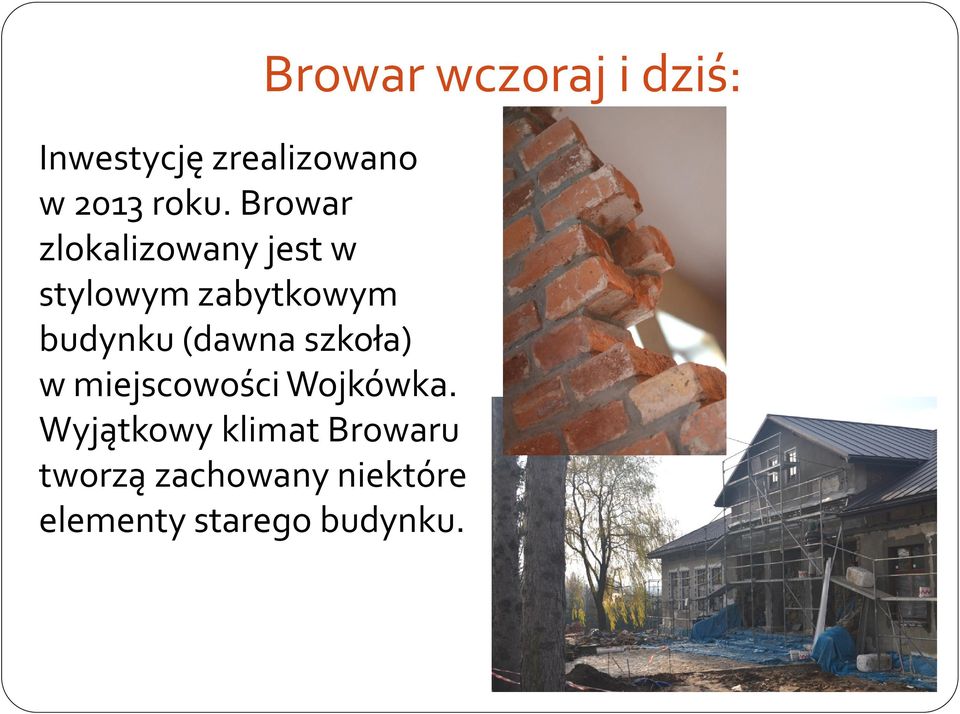 Browar wczoraj i dziś:

Inwestycję zrealizowano w 2013 roku. Browar zlokalizowany jest w stylowym zabytkowym budynku (dawna szkoła) w miejscowości Wojkówka. Wyjątkowy klimat Browaru tworzą zachowany niektóre elementy starego budynku.